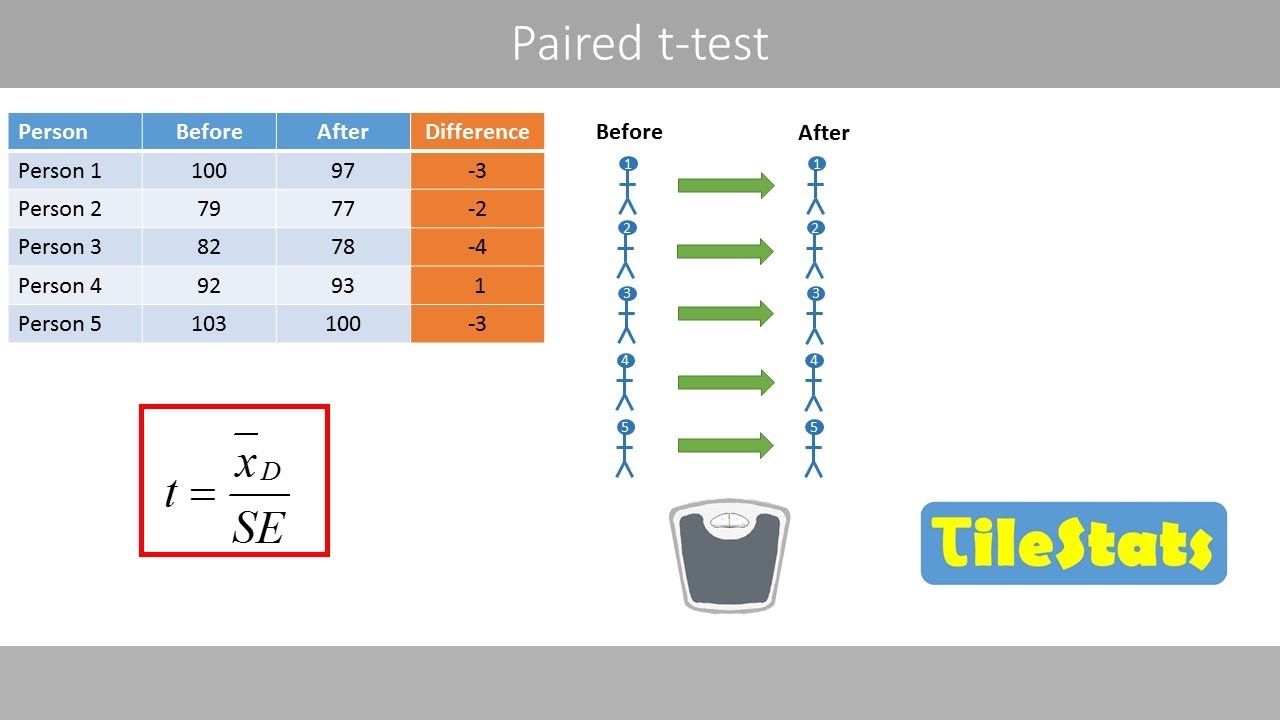 Paired t-test

| Person | Before | After | Difference |
|---|---|---|---|
| Person 1 | 100 | 97 | -3 |
| Person 2 | 79 | 77 | -2 |
| Person 3 | 82 | 78 | -4 |
| Person 4 | 92 | 93 | 1 |
| Person 5 | 103 | 100 | -3 |

$t = \frac{\overline{x}_D}{SE}$

Before

After

1 2 3 4 5

1 2 3 4 5

TileStats